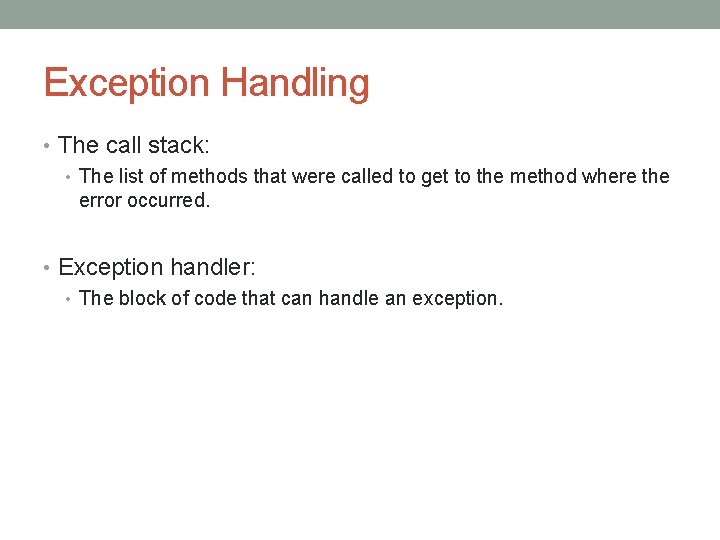 Exception Handling

• The call stack:
  • The list of methods that were called to get to the method where the error occurred.

• Exception handler:
  • The block of code that can handle an exception.